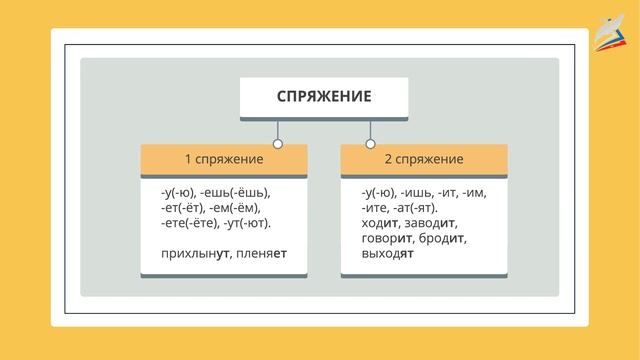 СПРЯЖЕНИЕ

1 спряжение

-у(-ю), -ешь(-ёшь), -ет(-ёт), -ем(-ём), -ете(-ёте), -ут(-ют).

прихлынут, пленяет

2 спряжение

-у(-ю), -ишь, -ит, -им, -ите, -ат(-ят).
ходит, заводит, говорит, бродит, выходят